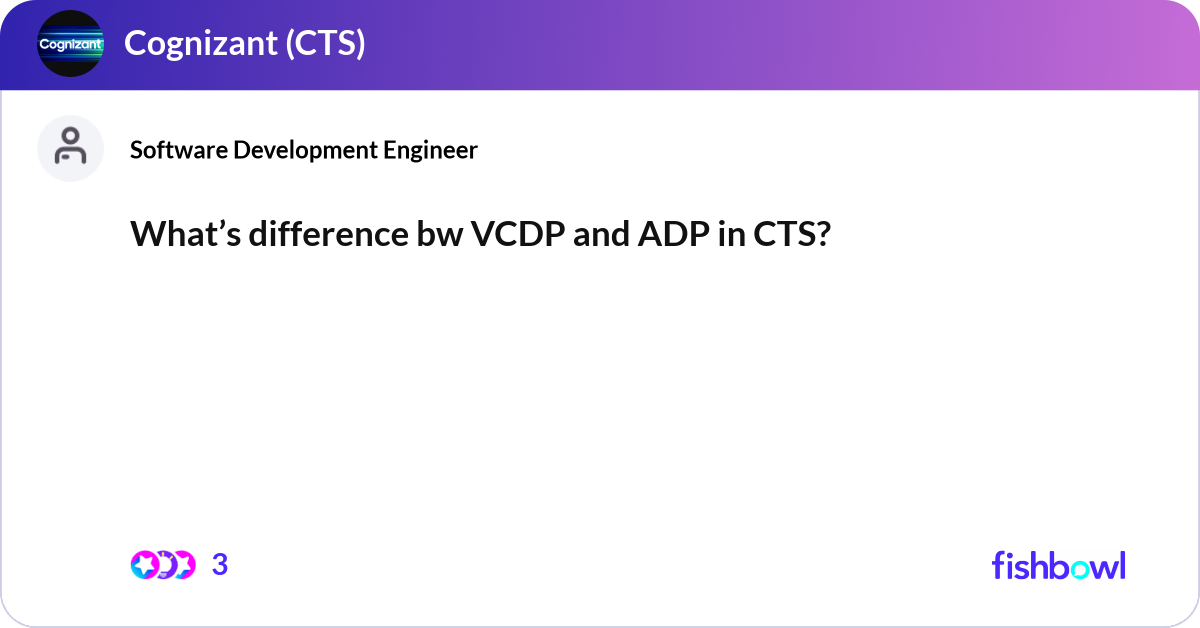 Cognizant

Cognizant (CTS)

Software Development Engineer

What’s difference bw VCDP and ADP in CTS?

3

fishbowl